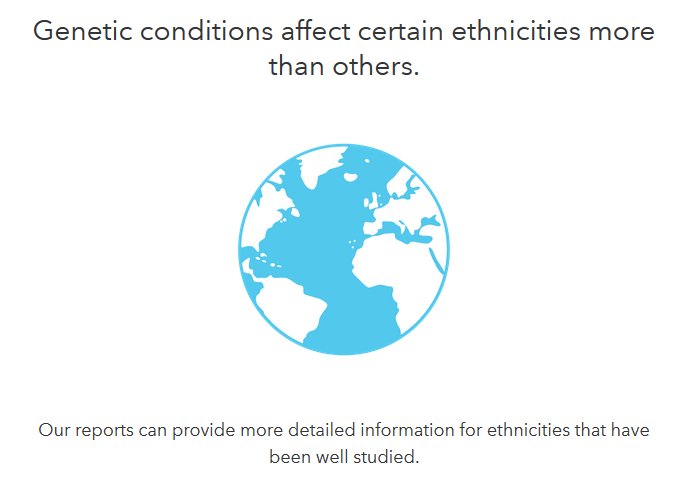 Genetic conditions affect certain ethnicities more than others.

Our reports can provide more detailed information for ethnicities that have been well studied.